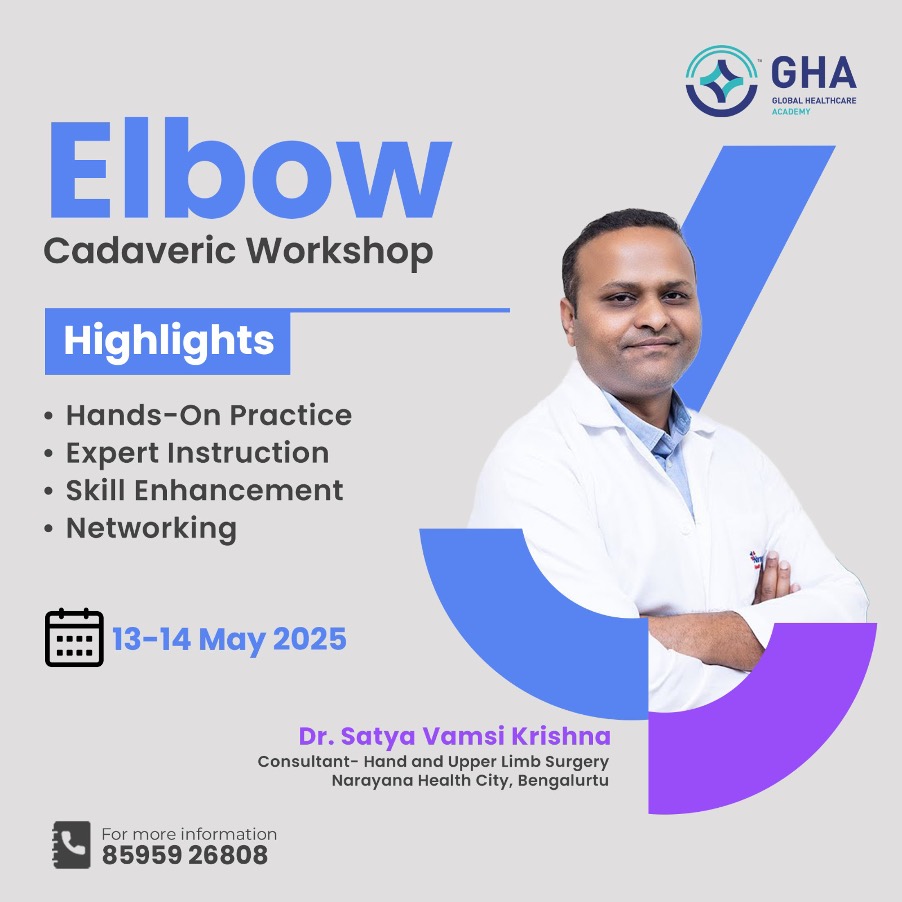 GHA
GLOBAL HEALTHCARE ACADEMY

Elbow
Cadaveric Workshop

Highlights

• Hands-On Practice
• Expert Instruction
• Skill Enhancement
• Networking

13-14 May 2025

Dr. Satya Vamsi Krishna
Consultant- Hand and Upper Limb Surgery
Narayana Health City, Bengalurtu

For more information
85959 26808